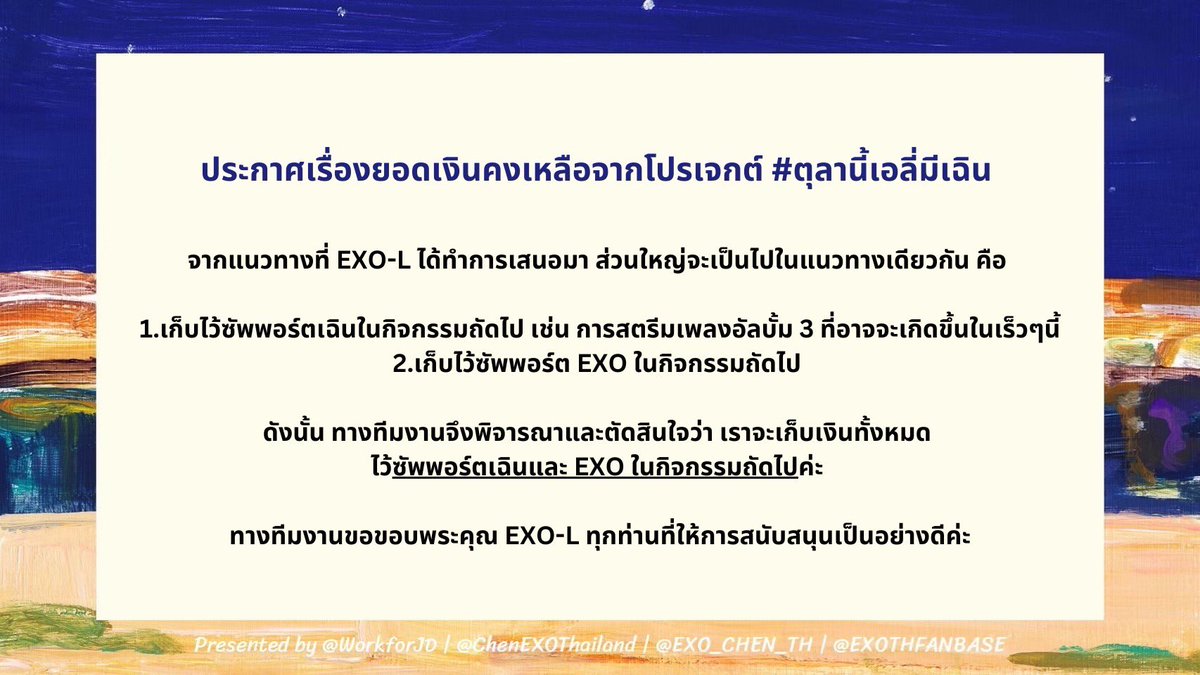 ประกาศเรื่องยอดเงินคงเหลือจากโปรเจกต์ #ตุลานี้เอลี่มีเฉิน

จากแนวทางที่ EXO-L ได้ทำการเสนอมา ส่วนใหญ่จะเป็นไปในแนวทางเดียวกัน คือ

1.เก็บไว้ซัพพอร์ตเฉินในกิจกรรมถัดไป เช่น การสตรีมเพลงอัลบั้ม 3 ที่อาจจะเกิดขึ้นในเร็วๆนี้
2.เก็บไว้ซัพพอร์ต EXO ในกิจกรรมถัดไป

ดังนั้น ทางทีมงานจึงพิจารณาและตัดสินใจว่า เราจะเก็บเงินทั้งหมด ไว้ซัพพอร์ตเฉินและ EXO ในกิจกรรมถัดไปค่ะ

ทางทีมงานขอขอบพระคุณ EXO-L ทุกท่านที่ให้การสนับสนุนเป็นอย่างดีค่ะ

Presented by @WorkforJD | @ChenEXOThailand | @EXO_CHEN_TH | @EXOTHFANBASE